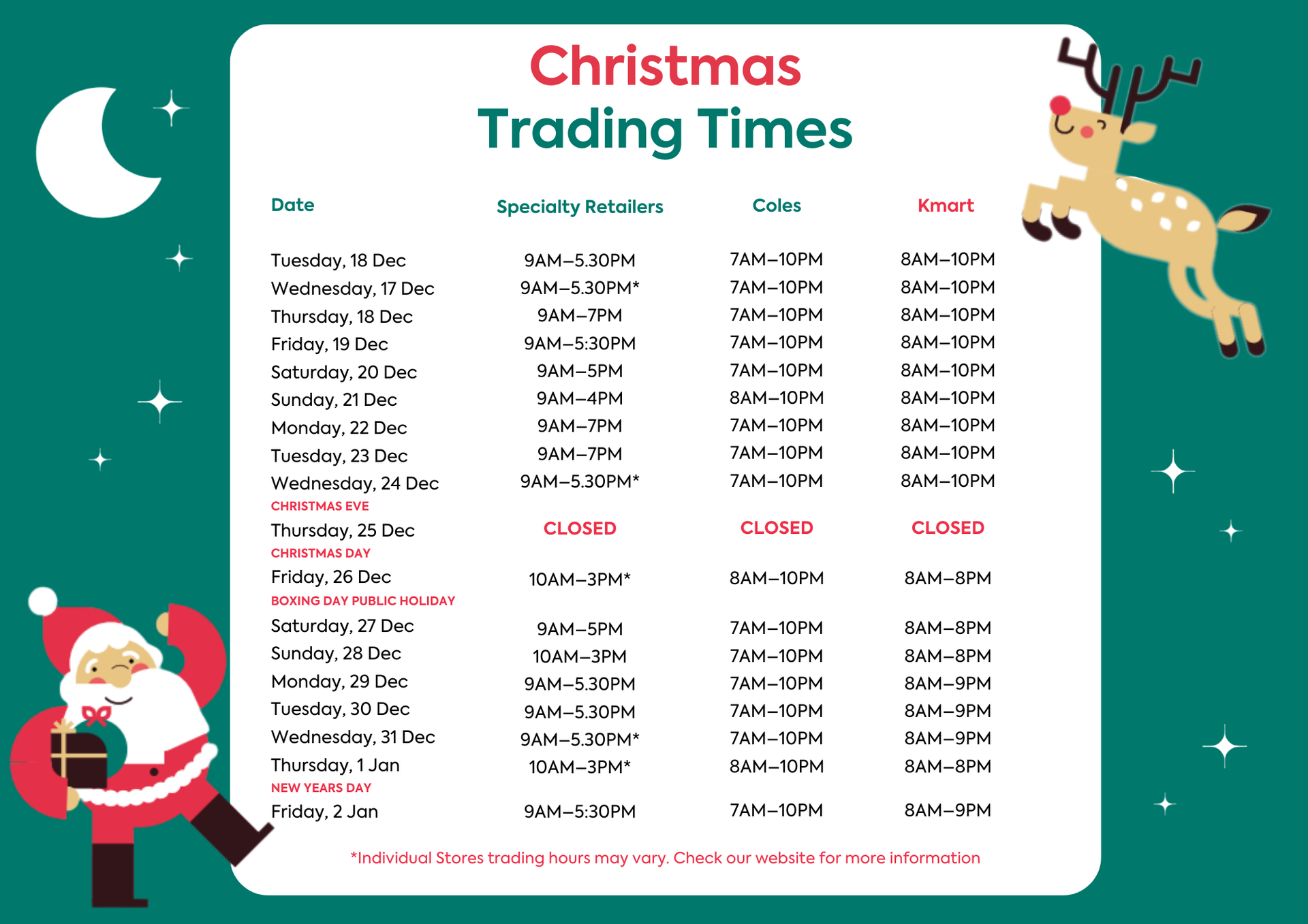 Christmas
Trading Times

| Date | Specialty Retailers | Coles | Kmart |
|---|---|---|---|
| Tuesday, 18 Dec | 9AM–5.30PM | 7AM–10PM | 8AM–10PM |
| Wednesday, 17 Dec | 9AM–5.30PM* | 7AM–10PM | 8AM–10PM |
| Thursday, 18 Dec | 9AM–7PM | 7AM–10PM | 8AM–10PM |
| Friday, 19 Dec | 9AM–5:30PM | 7AM–10PM | 8AM–10PM |
| Saturday, 20 Dec | 9AM–5PM | 7AM–10PM | 8AM–10PM |
| Sunday, 21 Dec | 9AM–4PM | 8AM–10PM | 8AM–10PM |
| Monday, 22 Dec | 9AM–7PM | 7AM–10PM | 8AM–10PM |
| Tuesday, 23 Dec | 9AM–7PM | 7AM–10PM | 8AM–10PM |
| Wednesday, 24 Dec CHRISTMAS EVE | 9AM–5.30PM* | 7AM–10PM | 8AM–10PM |
| Thursday, 25 Dec CHRISTMAS DAY | CLOSED | CLOSED | CLOSED |
| Friday, 26 Dec BOXING DAY PUBLIC HOLIDAY | 10AM–3PM* | 8AM–10PM | 8AM–8PM |
| Saturday, 27 Dec | 9AM–5PM | 7AM–10PM | 8AM–8PM |
| Sunday, 28 Dec | 10AM–3PM | 7AM–10PM | 8AM–8PM |
| Monday, 29 Dec | 9AM–5.30PM | 7AM–10PM | 8AM–9PM |
| Tuesday, 30 Dec | 9AM–5.30PM | 7AM–10PM | 8AM–9PM |
| Wednesday, 31 Dec | 9AM–5.30PM* | 7AM–10PM | 8AM–9PM |
| Thursday, 1 Jan NEW YEARS DAY | 10AM–3PM* | 8AM–10PM | 8AM–8PM |
| Friday, 2 Jan | 9AM–5:30PM | 7AM–10PM | 8AM–9PM |

*Individual Stores trading hours may vary. Check our website for more information